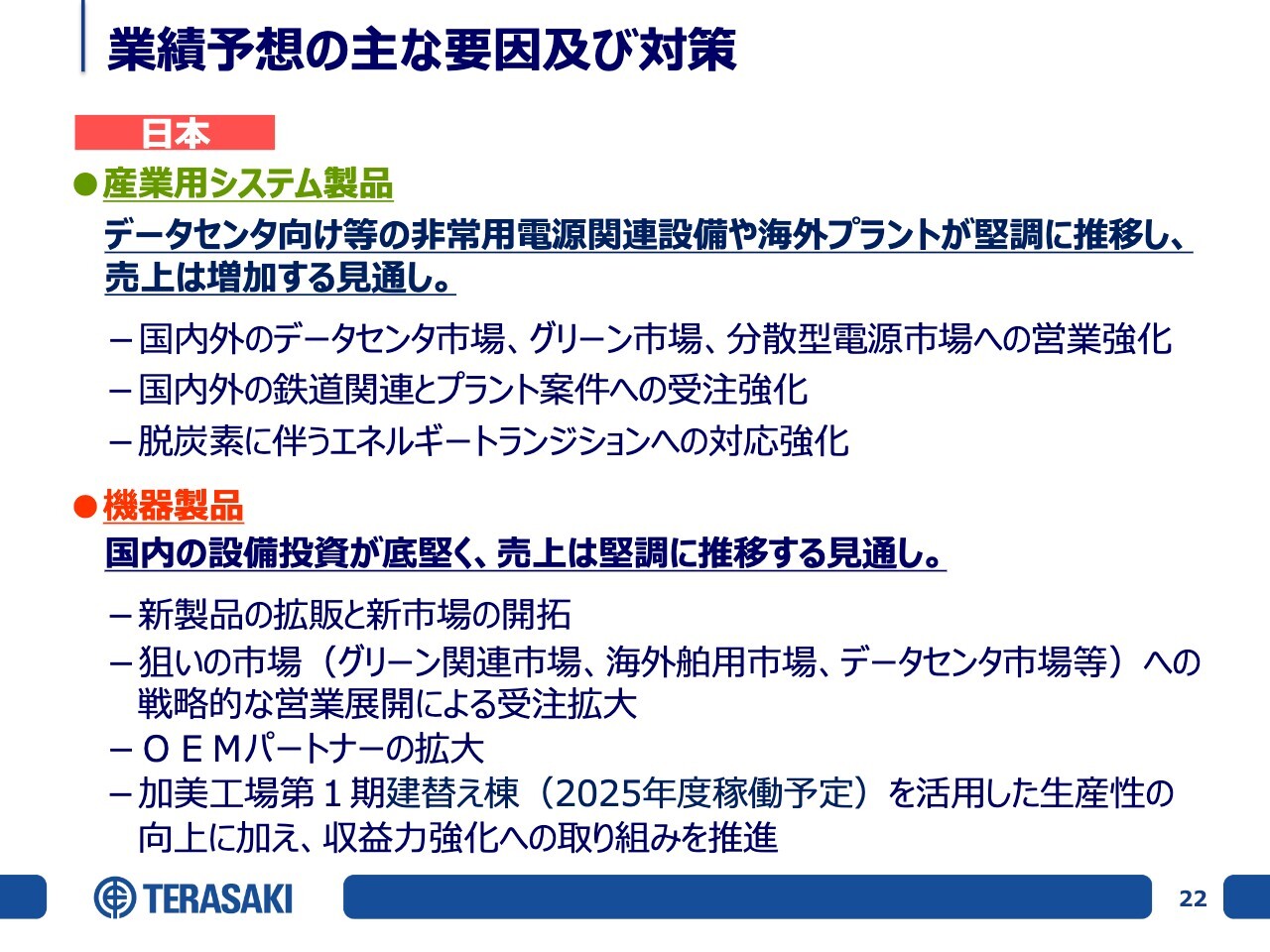 業績予想の主な要因及び対策

日本

●産業用システム製品

データセンタ向け等の非常用電源関連設備や海外プラントが堅調に推移し、売上は増加する見通し。

－国内外のデータセンタ市場、グリーン市場、分散型電源市場への営業強化

－国内外の鉄道関連とプラント案件への受注強化

－脱炭素に伴うエネルギートランジションへの対応強化

●機器製品

国内の設備投資が底堅く、売上は堅調に推移する見通し。

－新製品の拡販と新市場の開拓

－狙いの市場（グリーン関連市場、海外舶用市場、データセンタ市場等）への戦略的な営業展開による受注拡大

－ＯＥＭパートナーの拡大

－加美工場第１期建替え棟（2025年度稼働予定）を活用した生産性の向上に加え、収益力強化への取り組みを推進

TERASAKI

22